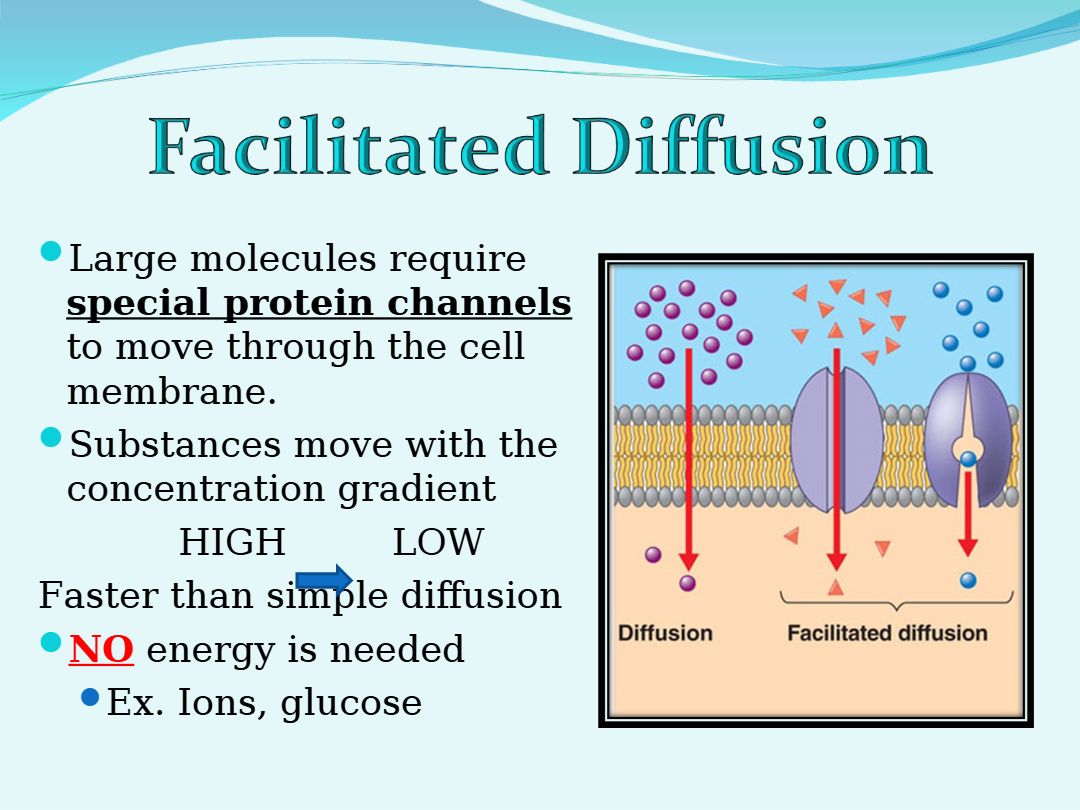 Facilitated Diffusion

• Large molecules require special protein channels to move through the cell membrane.

• Substances move with the concentration gradient

HIGH LOW

Faster than simple diffusion

• NO energy is needed

• Ex. Ions, glucose

Diffusion

Facilitated diffusion